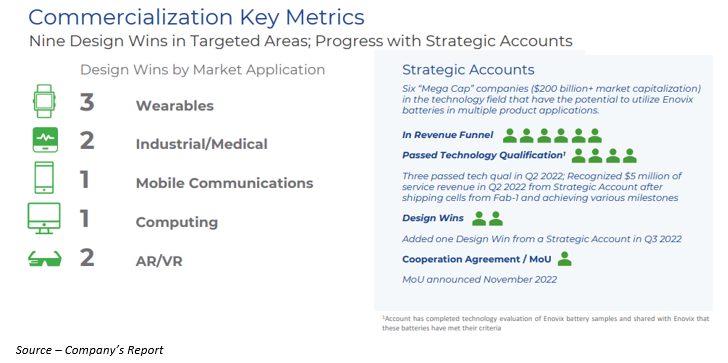 Commercialization Key Metrics
Nine Design Wins in Targeted Areas; Progress with Strategic Accounts

Design Wins by Market Application

3 Wearables
2 Industrial/Medical
1 Mobile Communications
1 Computing
2 AR/VR

Strategic Accounts
Six "Mega Cap" companies ($200 billion+ market capitalization) in the technology field that have the potential to utilize Enovix batteries in multiple product applications.

In Revenue Funnel

Passed Technology Qualification¹

Three passed tech qual in Q2 2022; Recognized $5 million of service revenue in Q2 2022 from Strategic Account after shipping cells from Fab-1 and achieving various milestones

Design Wins

Added one Design Win from a Strategic Account in Q3 2022

Cooperation Agreement / MoU

MoU announced November 2022

¹Account has completed technology evaluation of Enovix battery samples and shared with Enovix that these batteries have met their criteria

Source – Company's Report